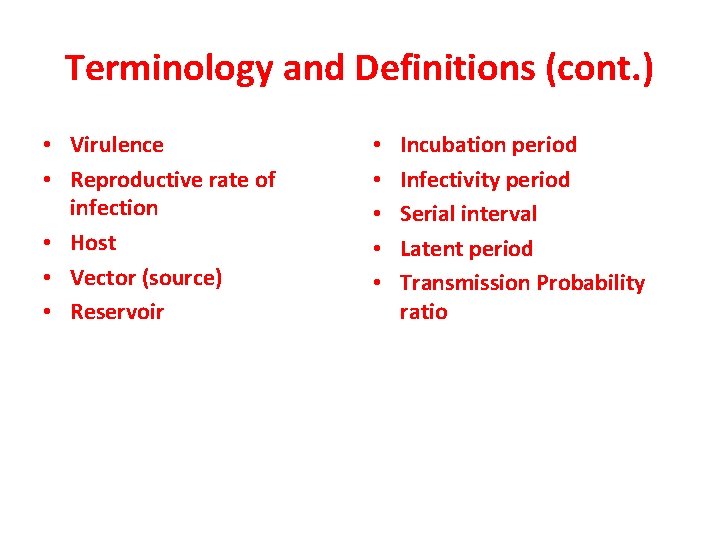 Terminology and Definitions (cont.)

• Virulence
• Reproductive rate of infection
• Host
• Vector (source)
• Reservoir

• Incubation period
• Infectivity period
• Serial interval
• Latent period
• Transmission Probability ratio